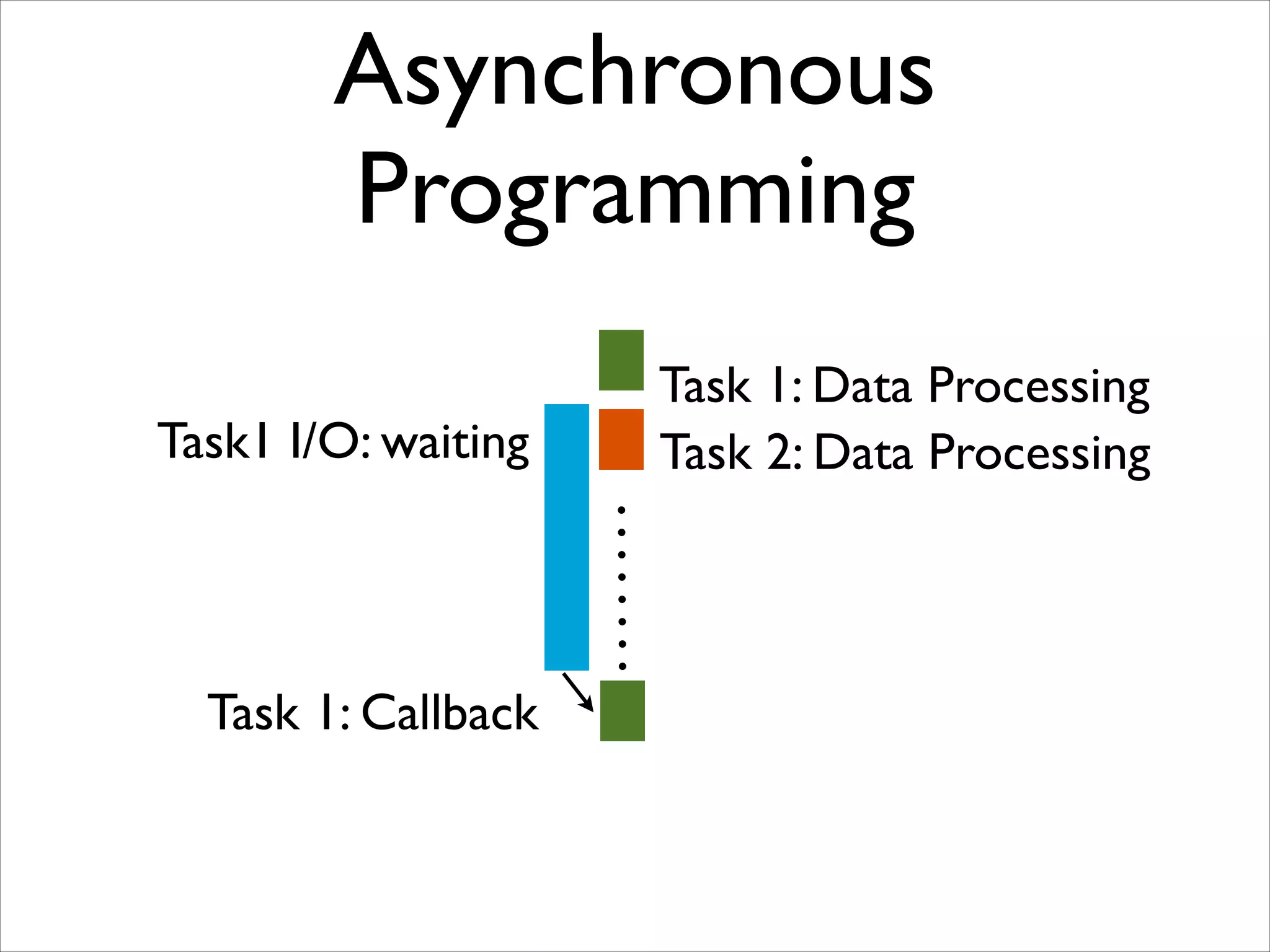 Asynchronous Programming

Task 1: Data Processing

Task1 I/O: waiting

Task 2: Data Processing

Task 1: Callback